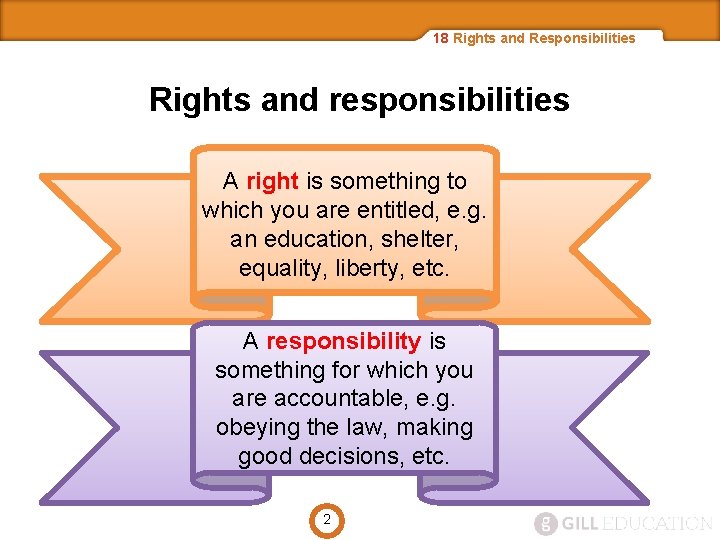 18 Rights and Responsibilities

Rights and responsibilities

A right is something to which you are entitled, e.g. an education, shelter, equality, liberty, etc.

A responsibility is something for which you are accountable, e.g. obeying the law, making good decisions, etc.

2

GILL EDUCATION